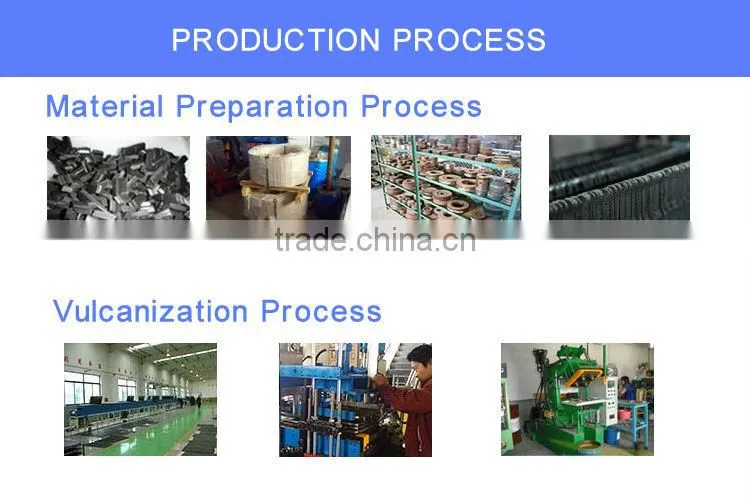 PRODUCTION PROCESS

Material Preparation Process

trade.china.cn

Vulcanization Process